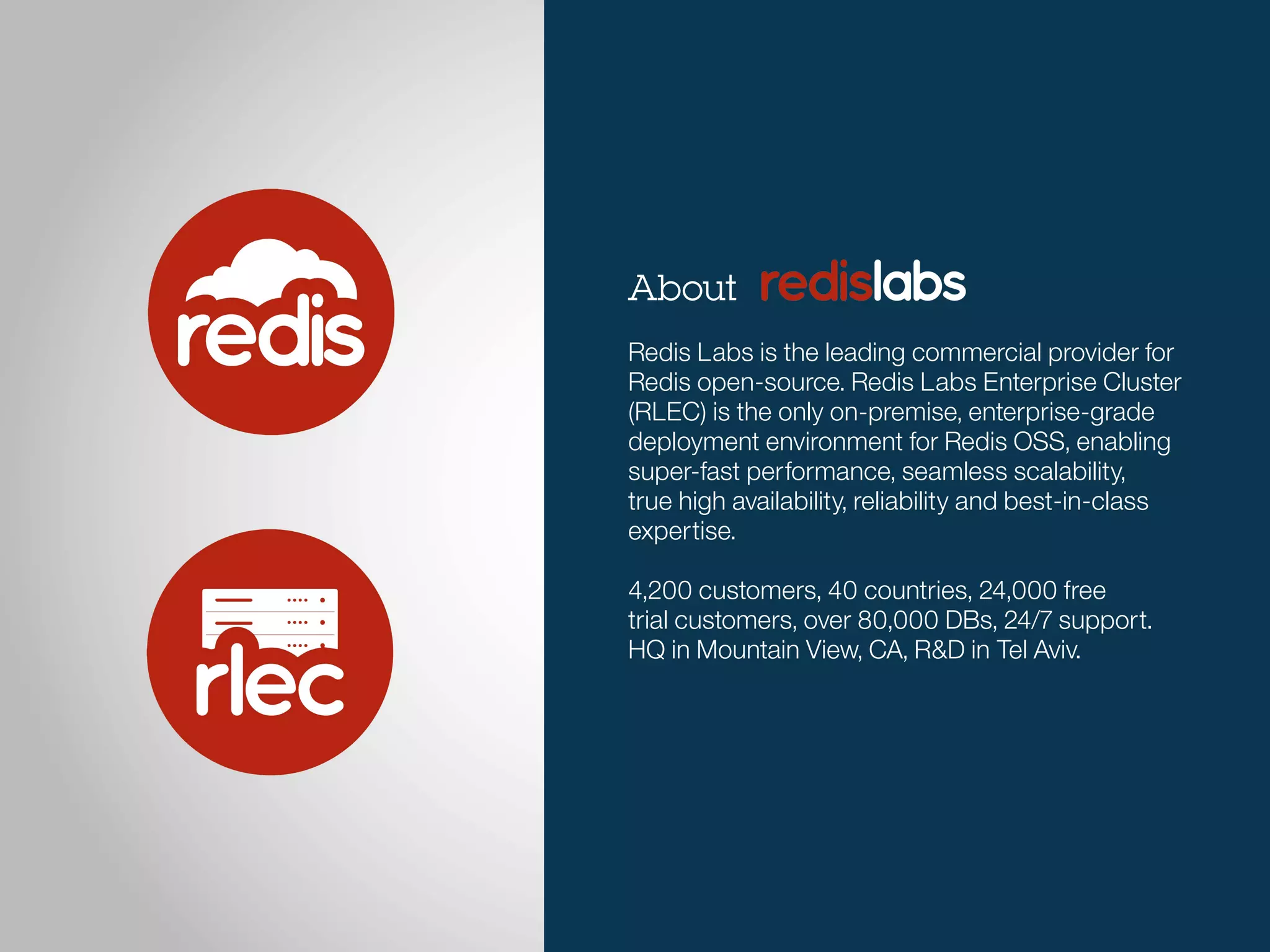 redis

rlec

About redislabs

Redis Labs is the leading commercial provider for Redis open-source. Redis Labs Enterprise Cluster (RLEC) is the only on-premise, enterprise-grade deployment environment for Redis OSS, enabling super-fast performance, seamless scalability, true high availability, reliability and best-in-class expertise.

4,200 customers, 40 countries, 24,000 free trial customers, over 80,000 DBs, 24/7 support. HQ in Mountain View, CA, R&D in Tel Aviv.